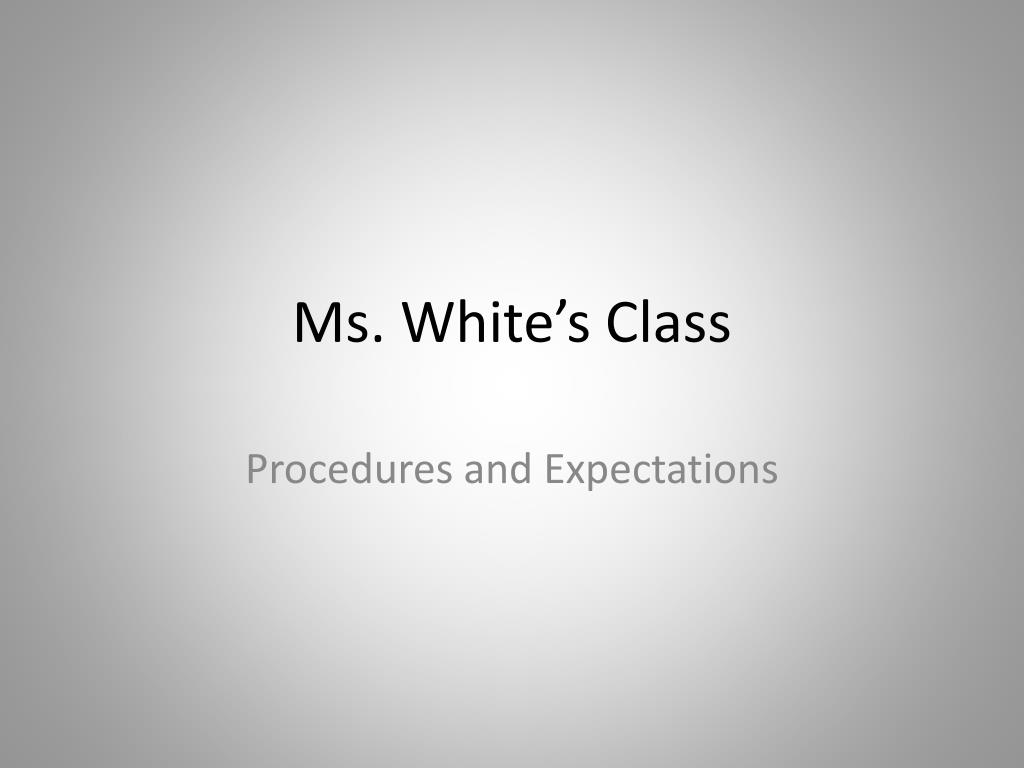 Ms. White’s Class

Procedures and Expectations